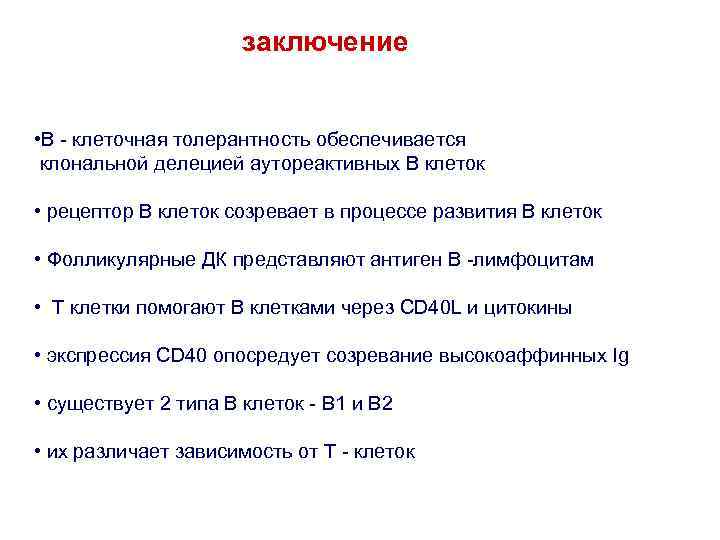 заключение

•В - клеточная толерантность обеспечивается клональной делецией аутореактивных В клеток

• рецептор В клеток созревает в процессе развития В клеток

• Фолликулярные ДК представляют антиген В -лимфоцитам

• Т клетки помогают В клетками через CD40L и цитокины

• экспрессия CD40 опосредует созревание высокоаффинных Ig

• существует 2 типа В клеток - В1 и В2

• их различает зависимость от Т - клеток